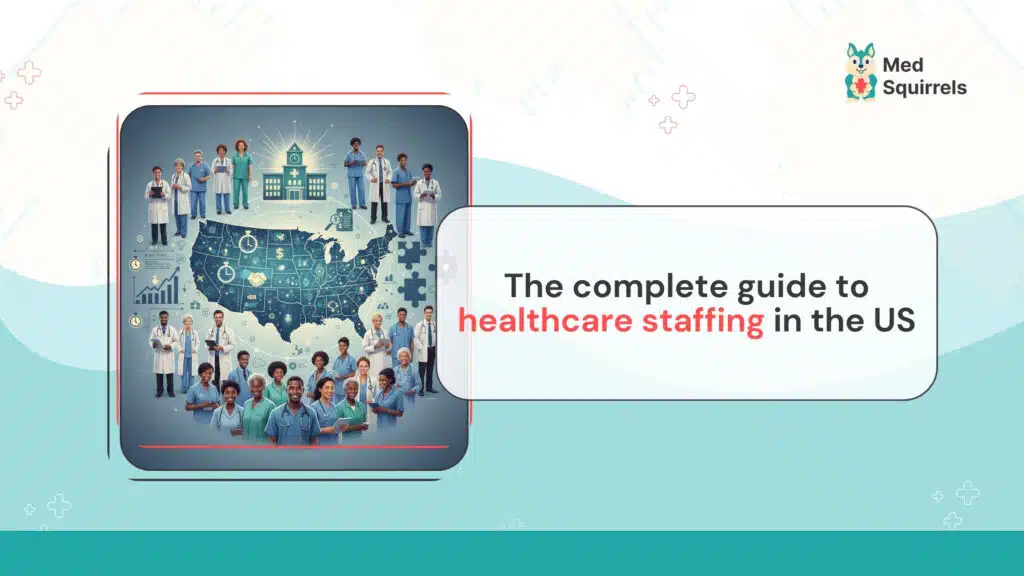 Med Squirrels

The complete guide to healthcare staffing in the US